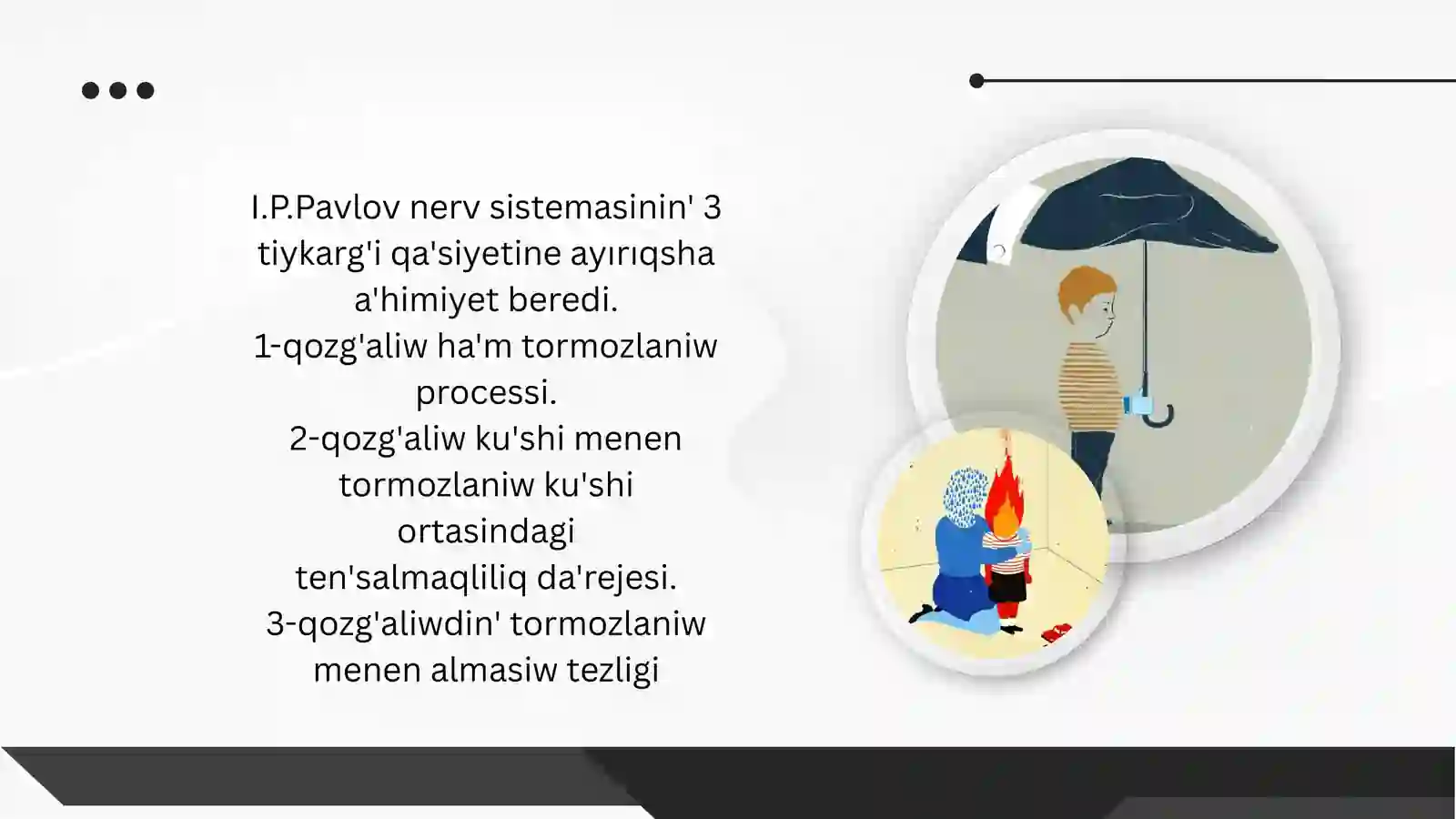 I.P.Pavlov nerv sistemasinin' 3 tiykarg'i qa'siyetine ayırıqsha a'himiyet beredi.
1-qozg'aliw ha'm tormozlaniw processi.
2-qozg'aliw ku'shi menen tormozlaniw ku'shi ortasindagi ten'salmaqliliq da'rejesi.
3-qozg'aliwdin' tormozlaniw menen almasiw tezligi